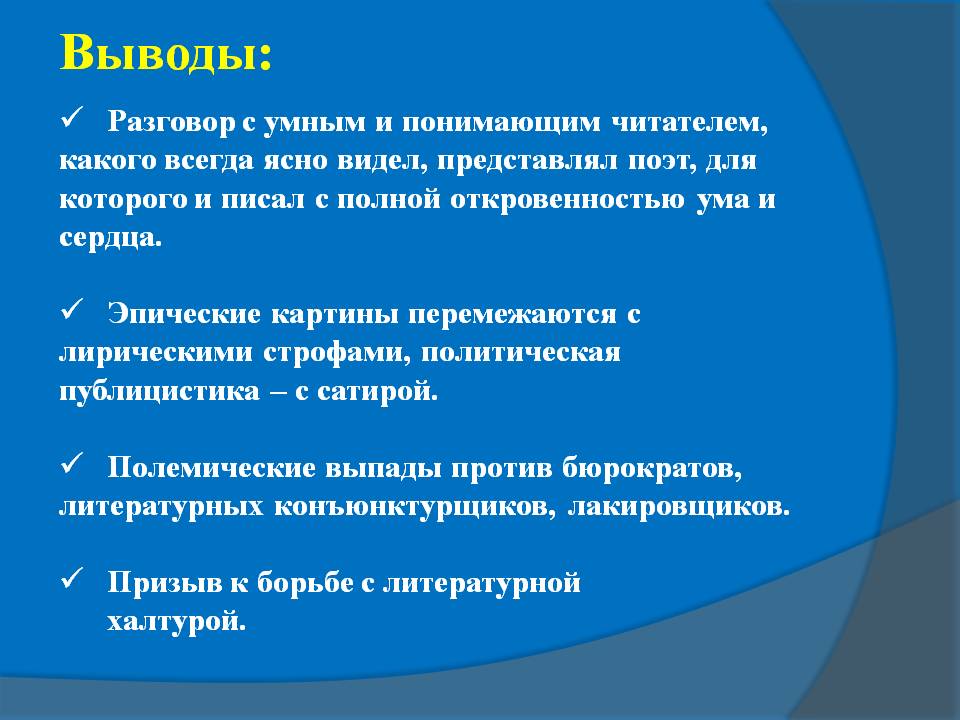 Выводы:

✓ Разговор с умным и понимающим читателем, какого всегда ясно видел, представлял поэт, для которого и писал с полной откровенностью ума и сердца.

✓ Эпические картины перемежаются с лирическими строфами, политическая публицистика – с сатирой.

✓ Полемические выпады против бюрократов, литературных конъюнктурщиков, лакировщиков.

✓ Призыв к борьбе с литературной халтурой.